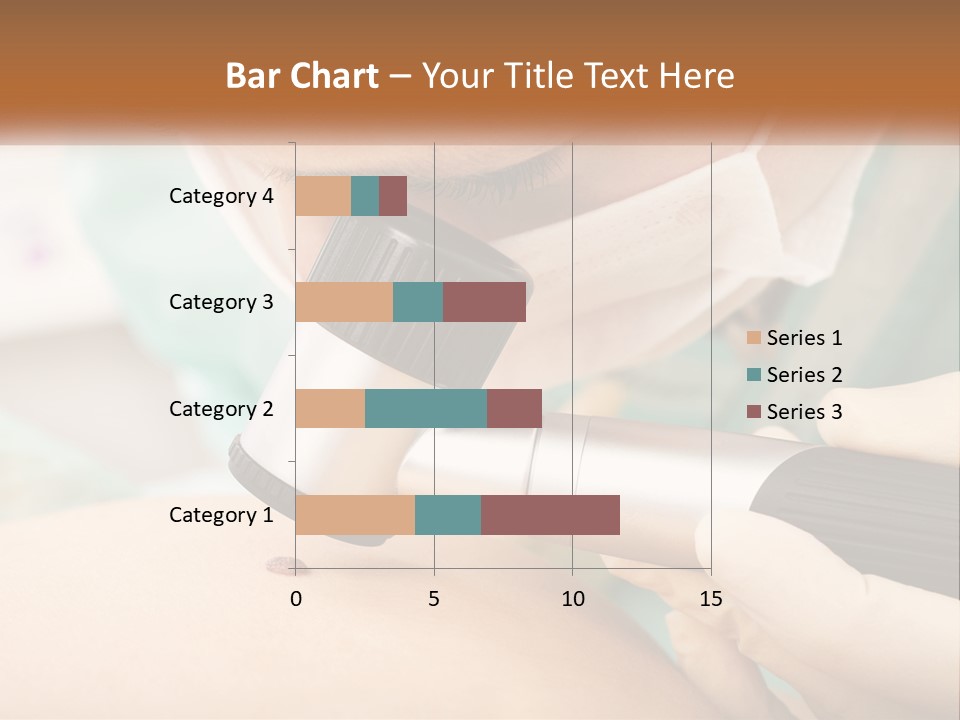 Bar Chart – Your Title Text Here

Category 4
Category 3
Category 2
Category 1

0 5 10 15

Series 1
Series 2
Series 3